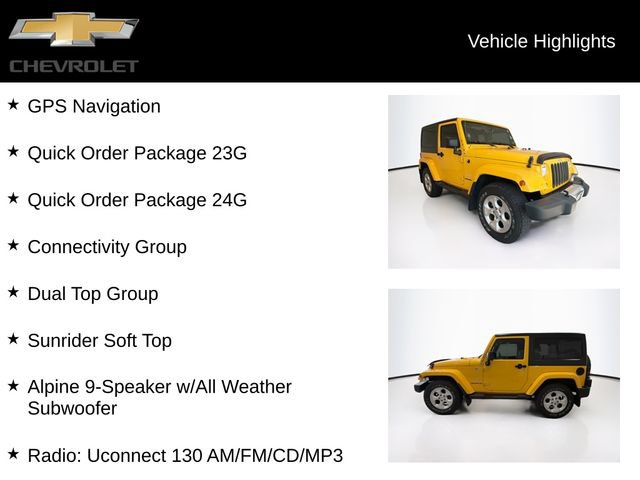 CHEVROLET

Vehicle Highlights

★ GPS Navigation

★ Quick Order Package 23G

★ Quick Order Package 24G

★ Connectivity Group

★ Dual Top Group

★ Sunrider Soft Top

★ Alpine 9-Speaker w/All Weather Subwoofer

★ Radio: Uconnect 130 AM/FM/CD/MP3